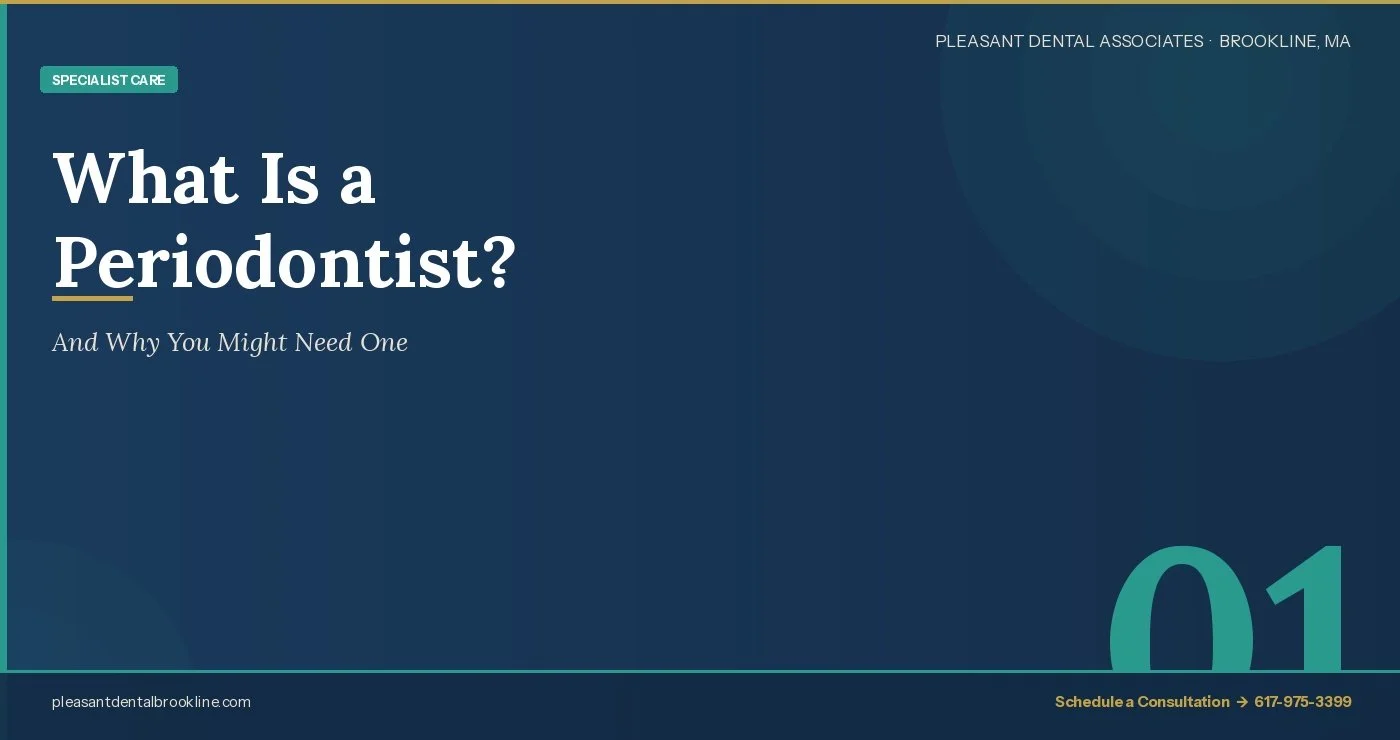 PLEASANT DENTAL ASSOCIATES · BROOKLINE, MA

SPECIALIST CARE

What Is a Periodontist?

And Why You Might Need One

01

pleasantdentalbrookline.com

Schedule a Consultation → 617-975-3399